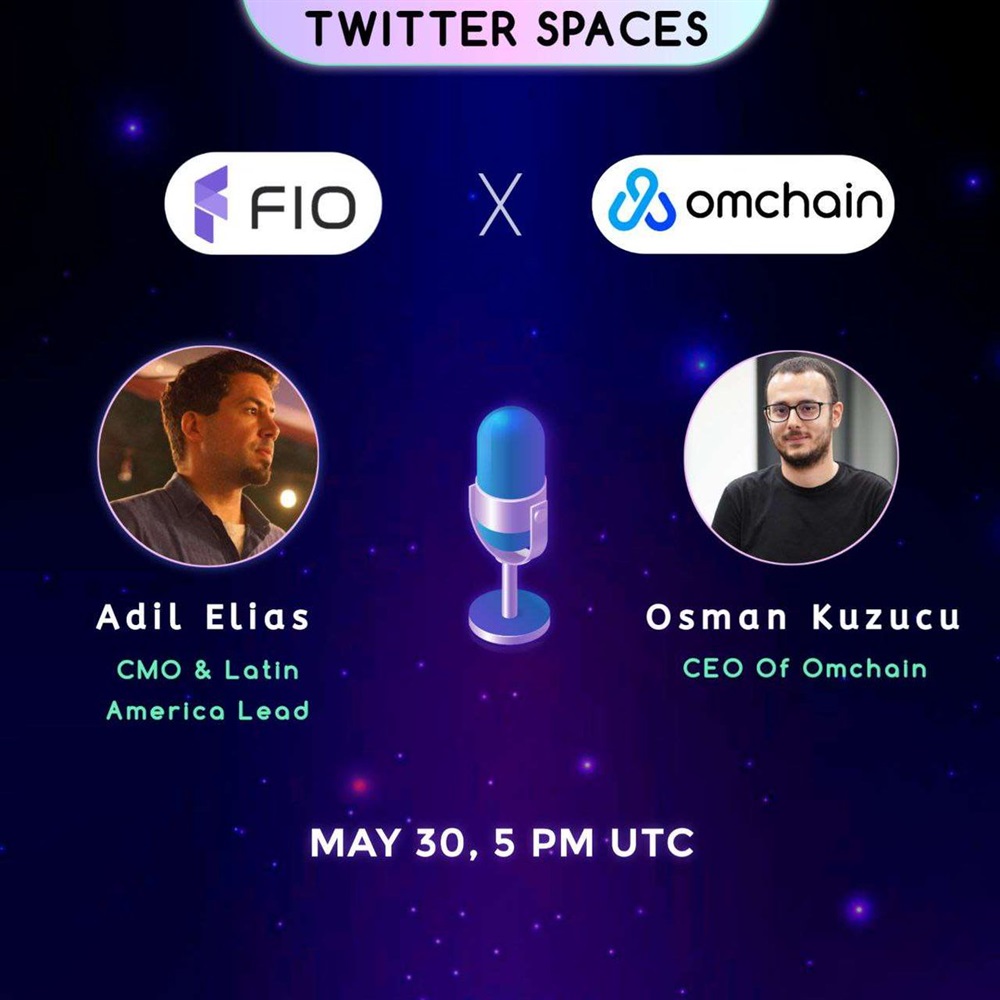 TWITTER SPACES

FIO X omchain

Adil Elias
CMO & Latin America Lead

Osman Kuzucu
CEO Of Omchain

MAY 30, 5 PM UTC